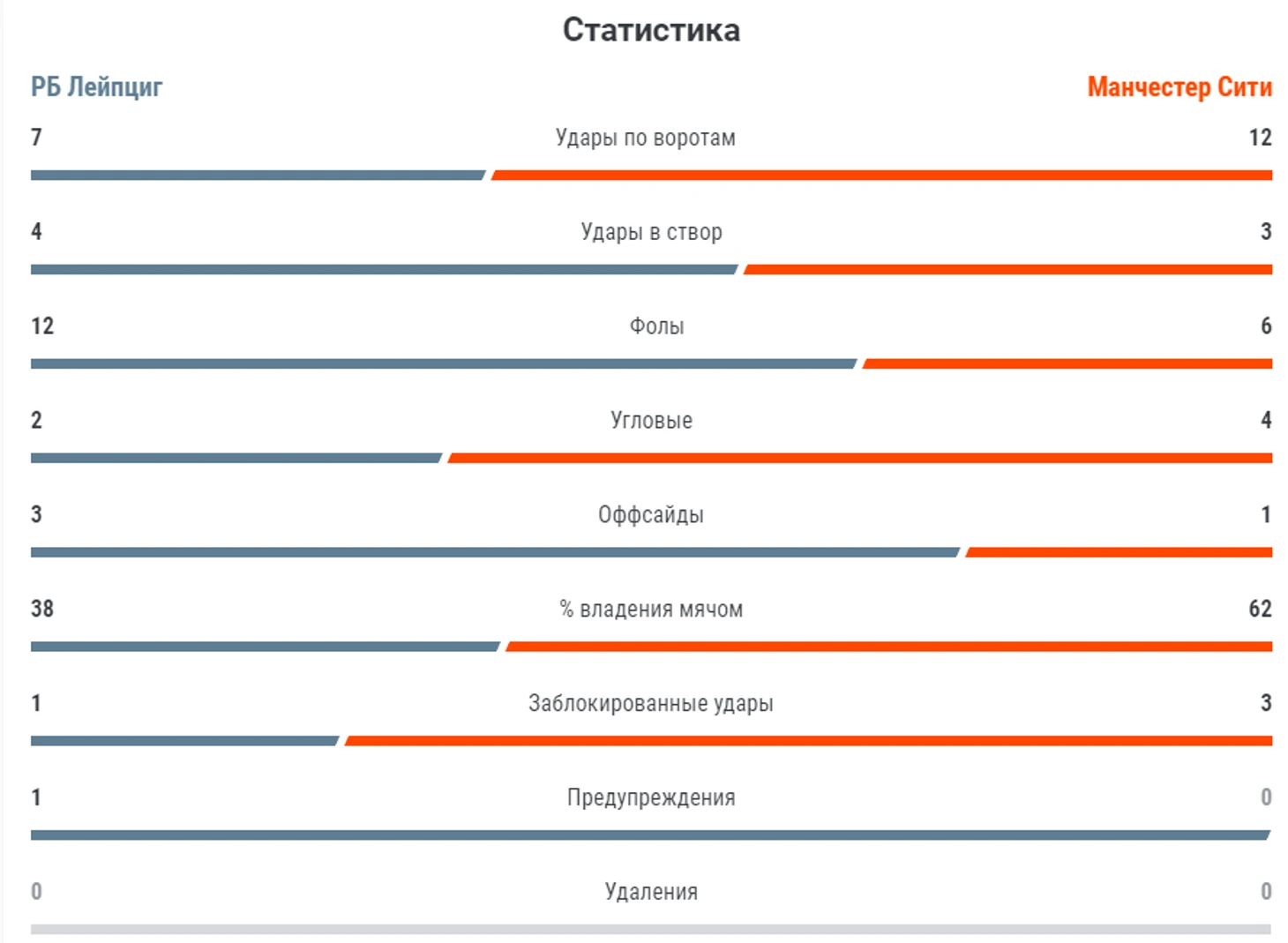 Статистика

РБ Лейпциг

Манчестер Сити

7 Удары по воротам 12

4 Удары в створ 3

12 Фолы 6

2 Угловые 4

3 Оффсайды 1

38 % владения мячом 62

1 Заблокированные удары 3

1 Предупреждения 0

0 Удаления 0